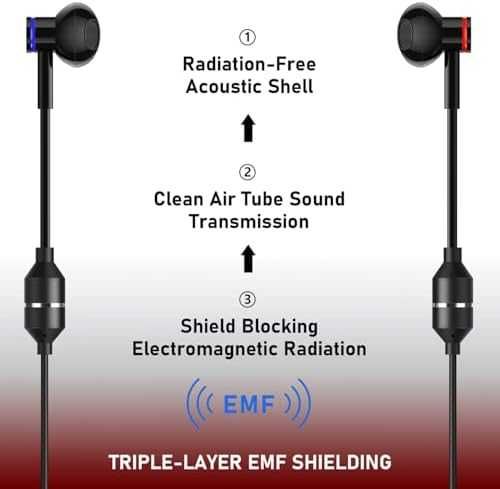 ①

Radiation-Free Acoustic Shell

②

Clean Air Tube Sound Transmission

③

Shield Blocking Electromagnetic Radiation

EMF

TRIPLE-LAYER EMF SHIELDING